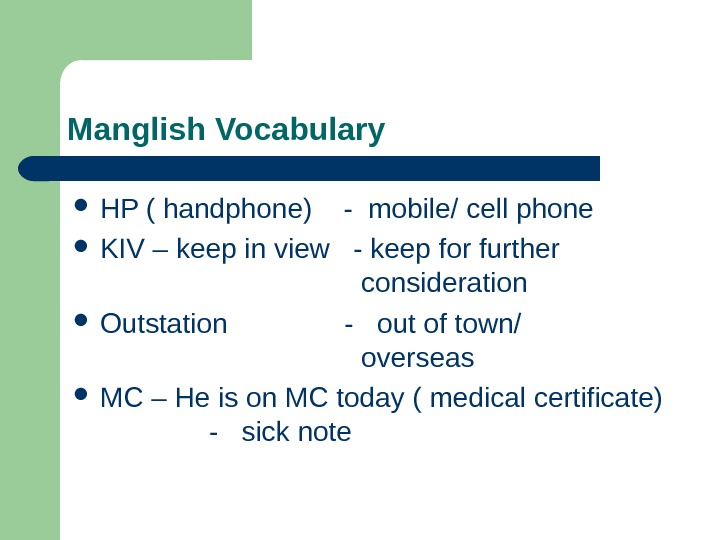 Manglish Vocabulary

- HP ( handphone) - mobile/ cell phone
- KIV – keep in view - keep for further consideration
- Outstation - out of town/ overseas
- MC – He is on MC today ( medical certificate) - sick note